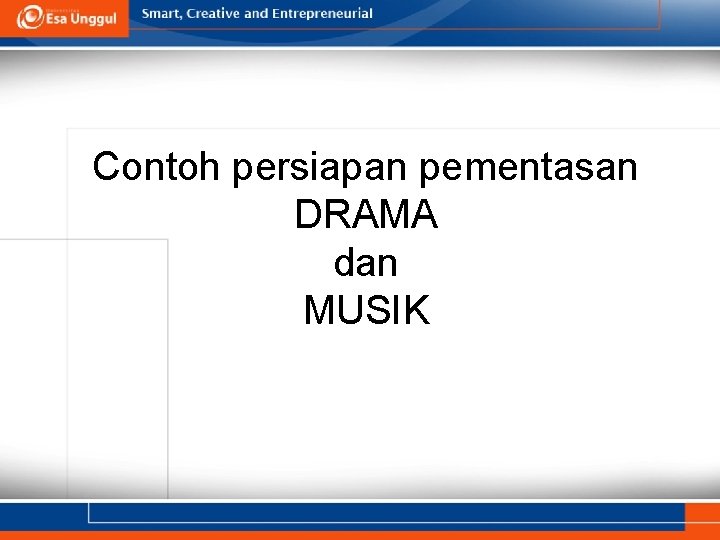 Esa Unggul

Smart, Creative and Entrepreneurial

Contoh persiapan pementasan DRAMA dan MUSIK